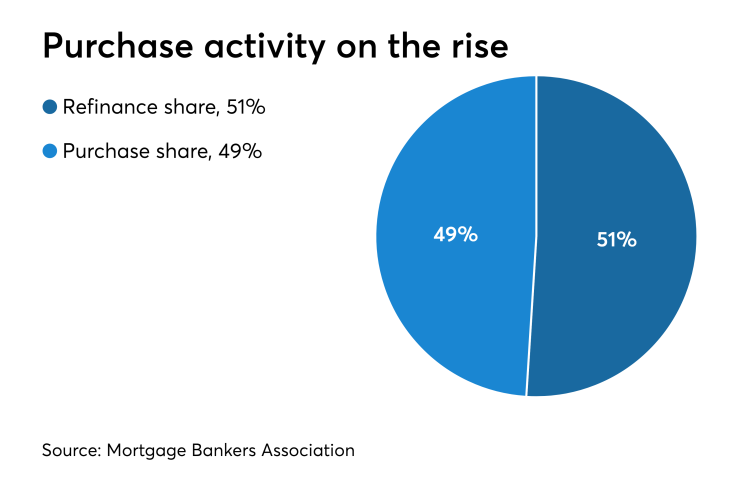 Purchase activity on the rise

Refinance share, 51%

Purchase share, 49%

49%

51%

Source: Mortgage Bankers Association